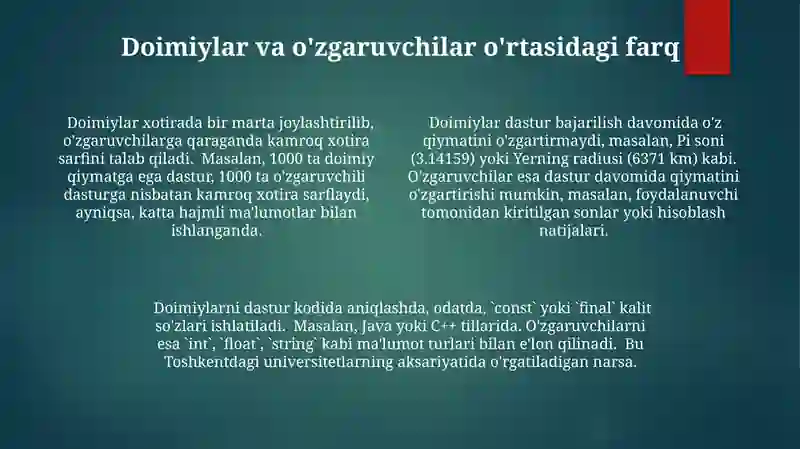 Doimiylar va o'zgaruvchilar o'rtasidagi farq

Doimiylar xotirada bir marta joylashtirilib, o'zgaruvchilarga qaraganda kamroq xotira sarfini talab qiladi. Masalan, 1000 ta doimiy qiymatga ega dastur, 1000 ta o'zgaruvchili dasturga nisbatan kamroq xotira sarflaydi, ayniqsa, katta hajmli ma'lumotlar bilan ishlanganda.

Doimiylar dastur bajarilish davomida o'z qiymatini o'zgartirmaydi, masalan, Pi soni (3.14159) yoki Yerning radiusi (6371 km) kabi. O'zgaruvchilar esa dastur davomida qiymatini o'zgartirishi mumkin, masalan, foydalanuvchi tomonidan kiritilgan sonlar yoki hisoblash natijalari.

Doimiylarni dastur kodida aniqlashda, odatda, `const` yoki `final` kalit so'zlari ishlatiladi. Masalan, Java yoki C++ tillarida. O'zgaruvchilarni esa `int`, `float`, `string` kabi ma'lumot turlari bilan e'lon qilinadi. Bu Toshkentdagi universitetlarning aksariyatida o'rgatiladigan narsa.